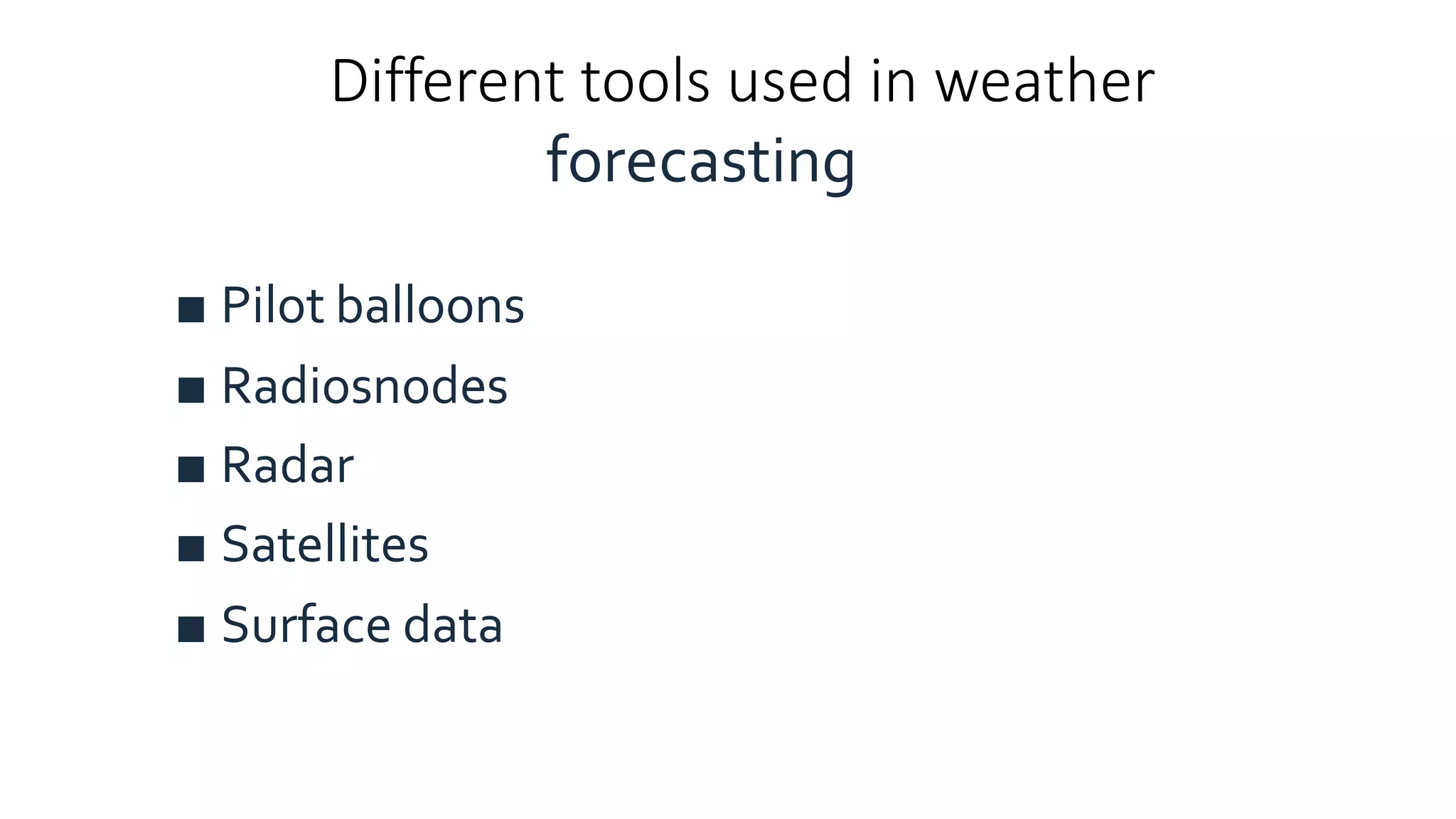 Different tools used in weather forecasting

■ Pilot balloons
■ Radiosnodes
■ Radar
■ Satellites
■ Surface data